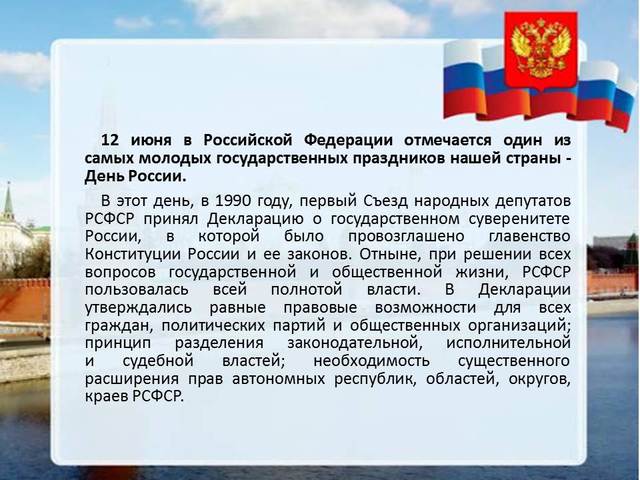 12 июня в Российской Федерации отмечается один из самых молодых государственных праздников нашей страны - День России.

В этот день, в 1990 году, первый Съезд народных депутатов РСФСР принял Декларацию о государственном суверенитете России, в которой было провозглашено главенство Конституции России и ее законов. Отныне, при решении всех вопросов государственной и общественной жизни, РСФСР пользовалась всей полнотой власти. В Декларации утверждались равные правовые возможности для всех граждан, политических партий и общественных организаций; принцип разделения законодательной, исполнительной и судебной властей; необходимость существенного расширения прав автономных республик, областей, округов, краев РСФСР.